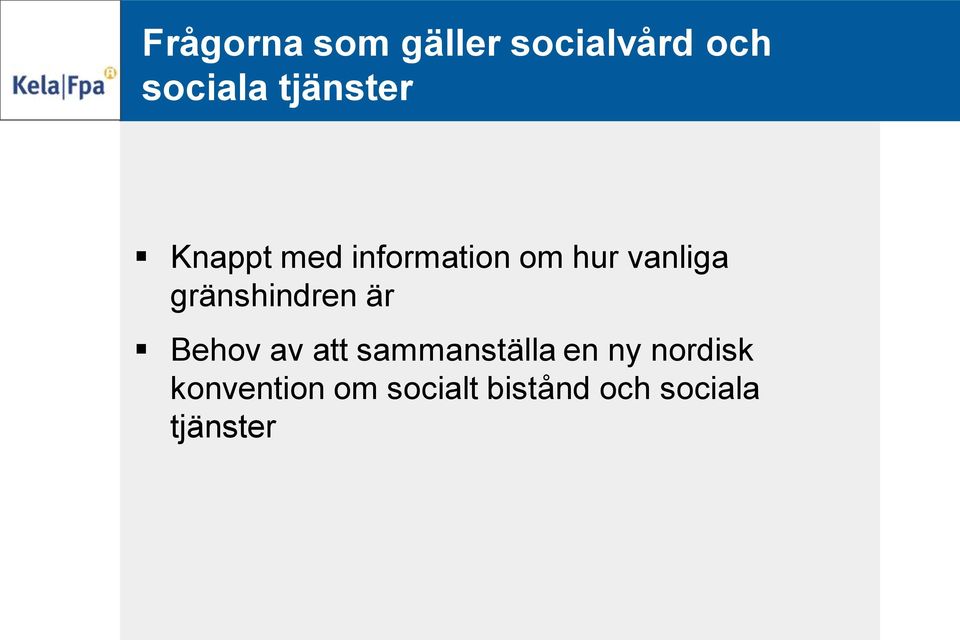 Kela|Fpa

Frågorna som gäller socialvård och sociala tjänster

▪ Knappt med information om hur vanliga gränshindren är

▪ Behov av att sammanställa en ny nordisk konvention om socialt bistånd och sociala tjänster